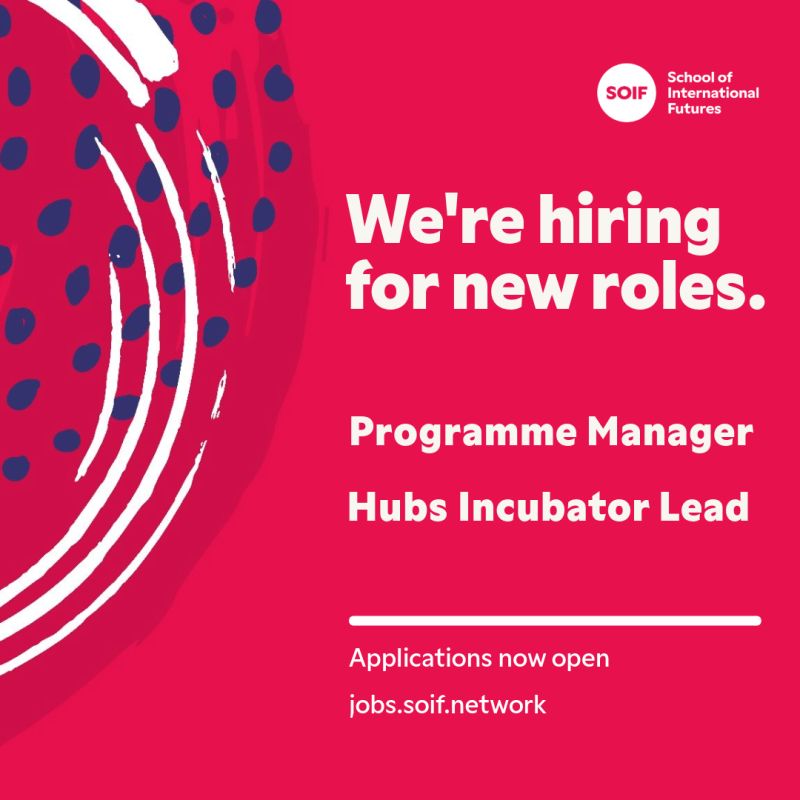 SOIF School of International Futures

We're hiring for new roles.

Programme Manager

Hubs Incubator Lead

Applications now open

jobs.soif.network